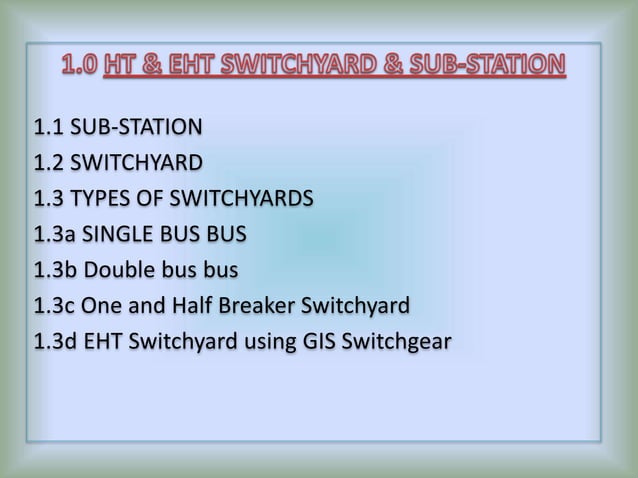 1.0 HT & EHT SWITCHYARD & SUB-STATION

1.1 SUB-STATION
1.2 SWITCHYARD
1.3 TYPES OF SWITCHYARDS
1.3a SINGLE BUS BUS
1.3b Double bus bus
1.3c One and Half Breaker Switchyard
1.3d EHT Switchyard using GIS Switchgear